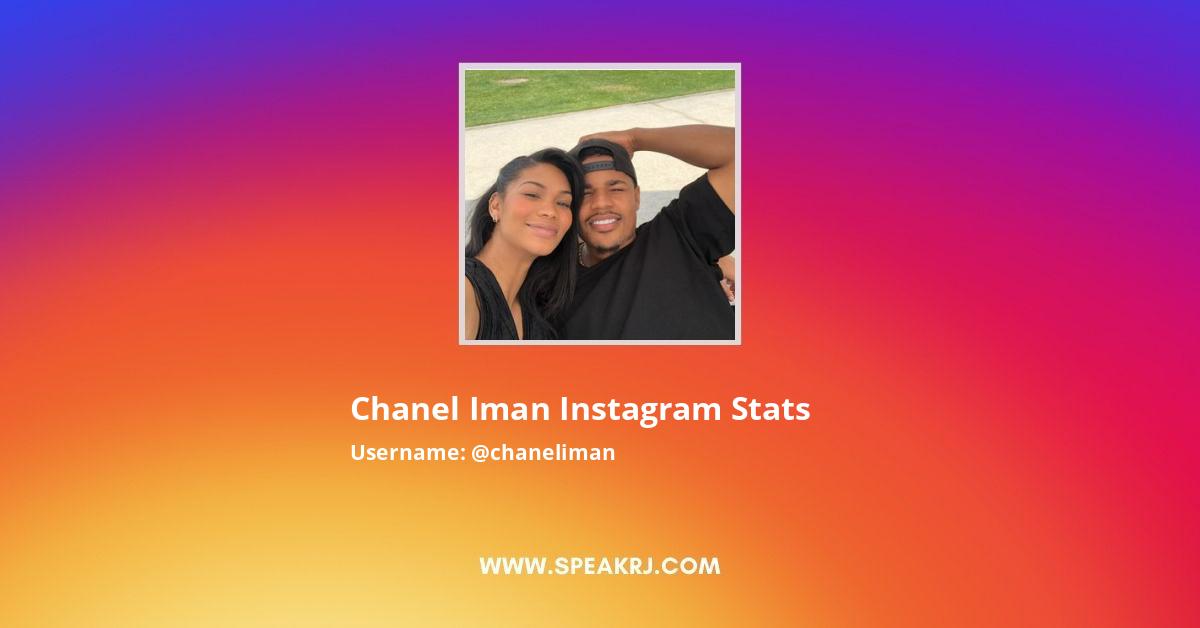 Chanel Iman Instagram Stats
Username: @chaneliman

WWW.SPEAKRJ.COM